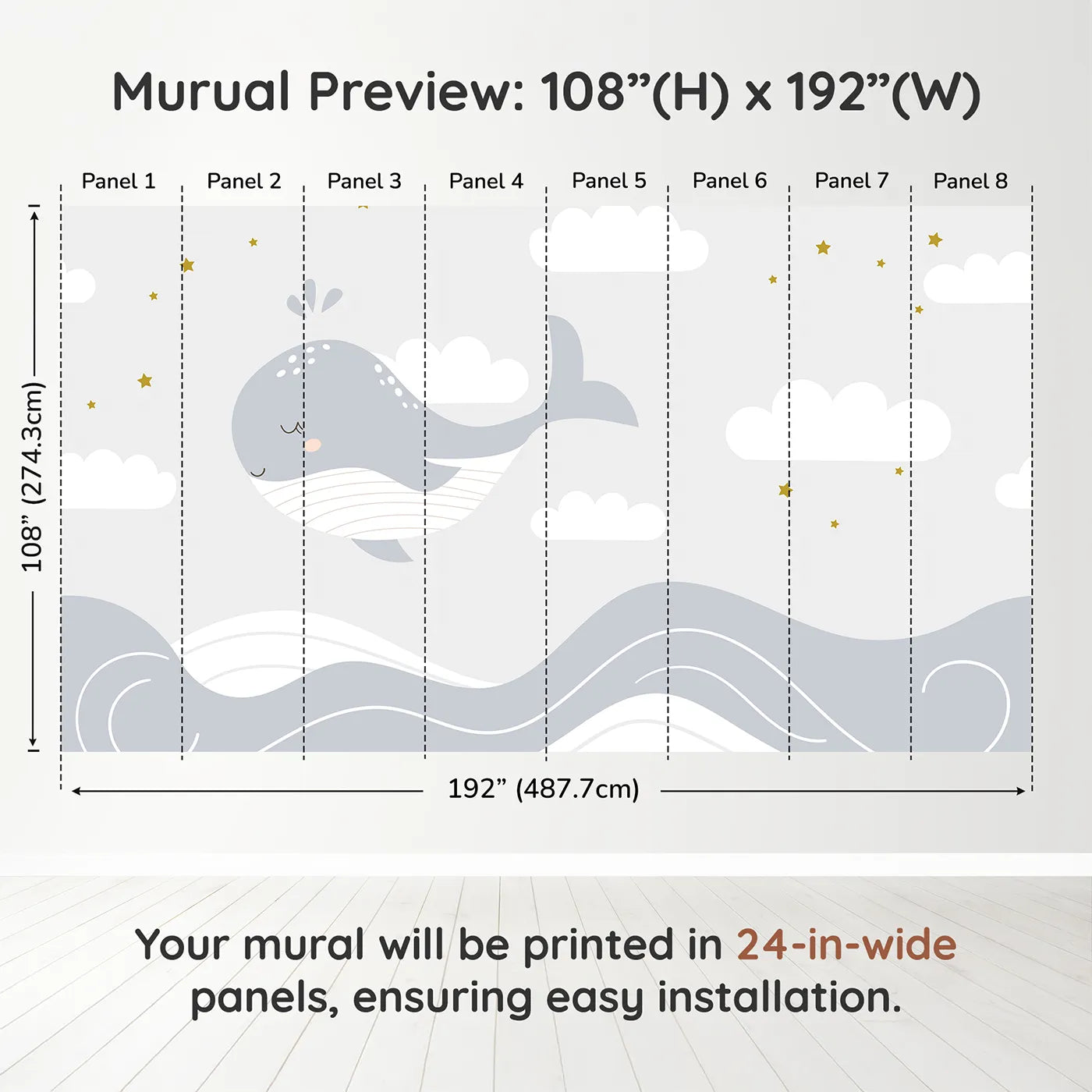 Murual Preview: 108”(H) x 192”(W)

Panel 1 Panel 2 Panel 3 Panel 4 Panel 5 Panel 6 Panel 7 Panel 8

108” (274.3cm)

192” (487.7cm)

Your mural will be printed in 24-in-wide panels, ensuring easy installation.